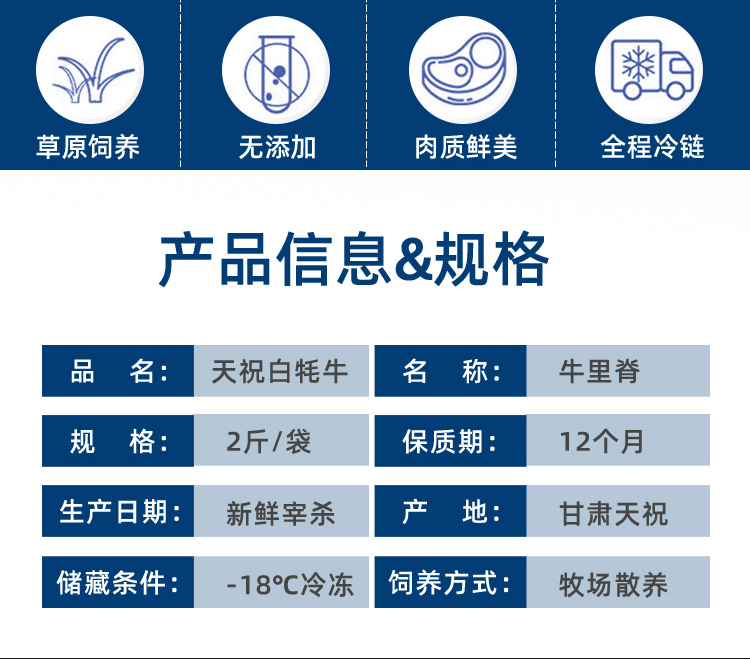 草原饲养 无添加 肉质鲜美 全程冷链

产品信息&规格

| 品 名: | 天祝白牦牛 | 名 称: | 牛里脊 |
|---|---|---|---|
| 规 格: | 2斤/袋 | 保质期: | 12个月 |
| 生产日期: | 新鲜宰杀 | 产 地: | 甘肃天祝 |
| 储藏条件: | -18℃冷冻 | 饲养方式: | 牧场散养 |